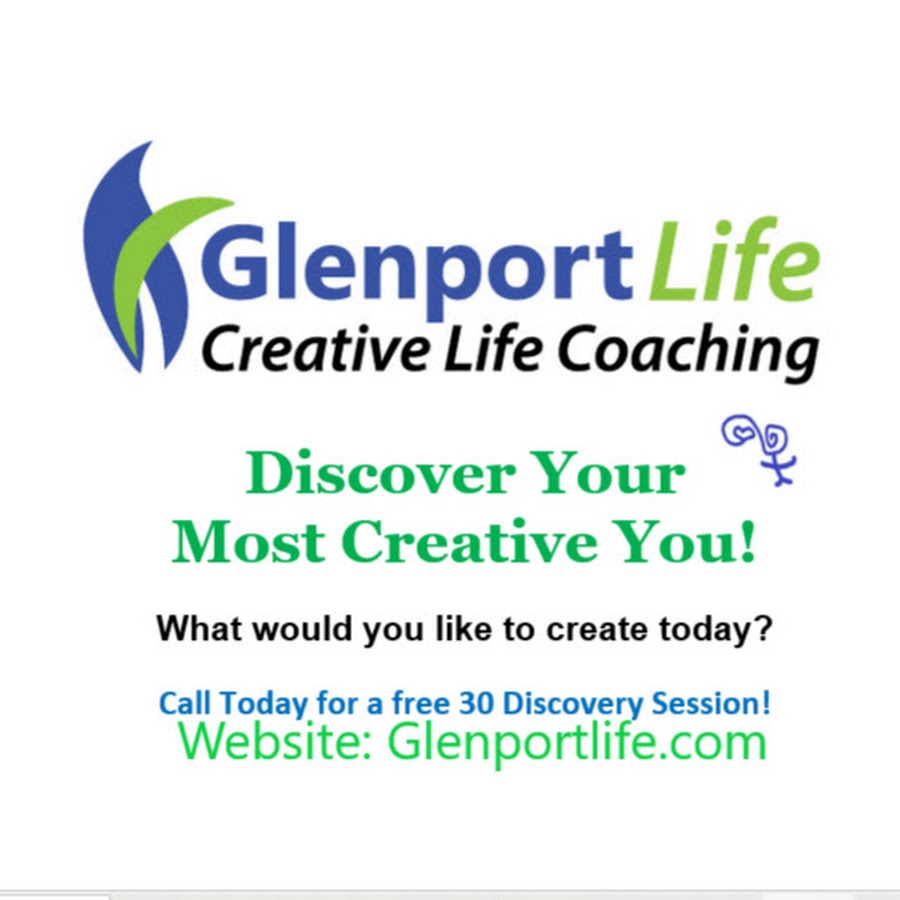 Glenport Life
Creative Life Coaching

Discover Your
Most Creative You!

What would you like to create today?

Call Today for a free 30 Discovery Session!
Website: Glenportlife.com